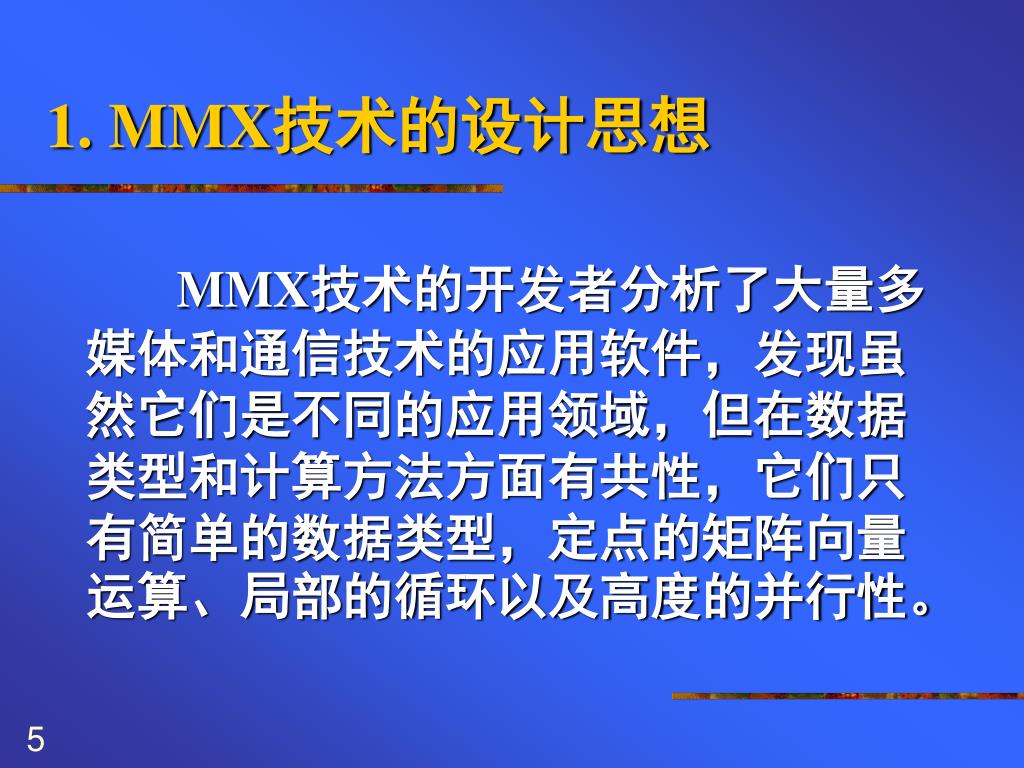 1. MMX技术的设计思想

MMX技术的开发者分析了大量多媒体和通信技术的应用软件，发现虽然它们是不同的应用领域，但在数据类型和计算方法方面有共性，它们只有简单的数据类型，定点的矩阵向量运算、局部的循环以及高度的并行性。

5